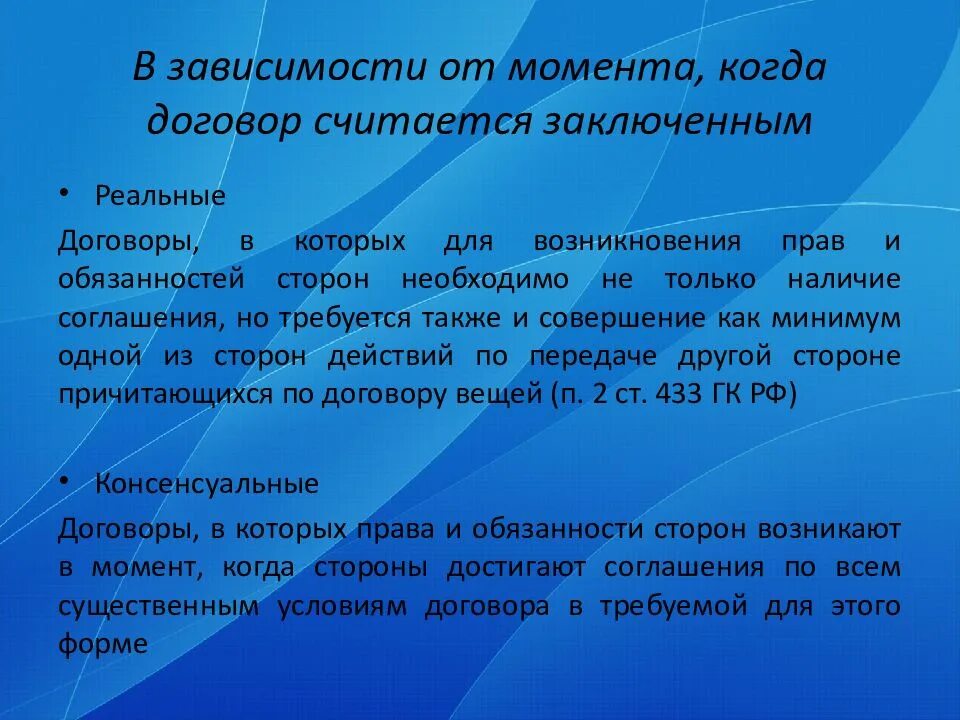 В зависимости от момента, когда договор считается заключенным

• Реальные

Договоры, в которых для возникновения прав и обязанностей сторон необходимо не только наличие соглашения, но требуется также и совершение как минимум одной из сторон действий по передаче другой стороне причитающихся по договору вещей (п. 2 ст. 433 ГК РФ)

• Консенсуальные

Договоры, в которых права и обязанности сторон возникают в момент, когда стороны достигают соглашения по всем существенным условиям договора в требуемой для этого форме